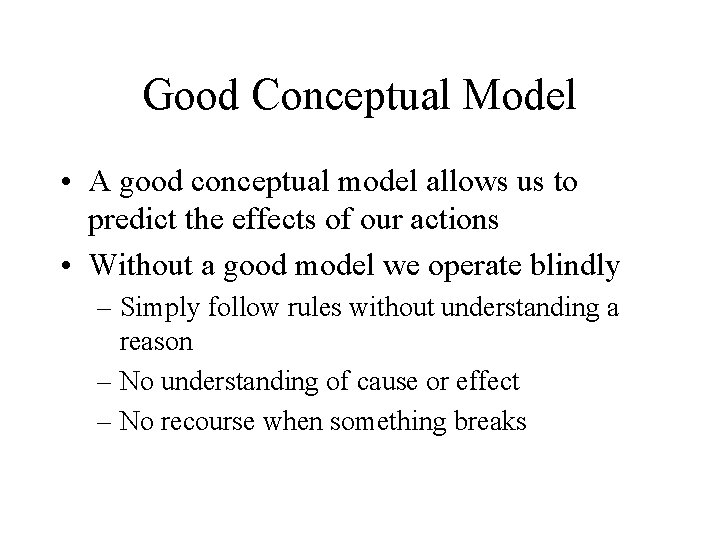 Good Conceptual Model

• A good conceptual model allows us to predict the effects of our actions

• Without a good model we operate blindly
– Simply follow rules without understanding a reason
– No understanding of cause or effect
– No recourse when something breaks